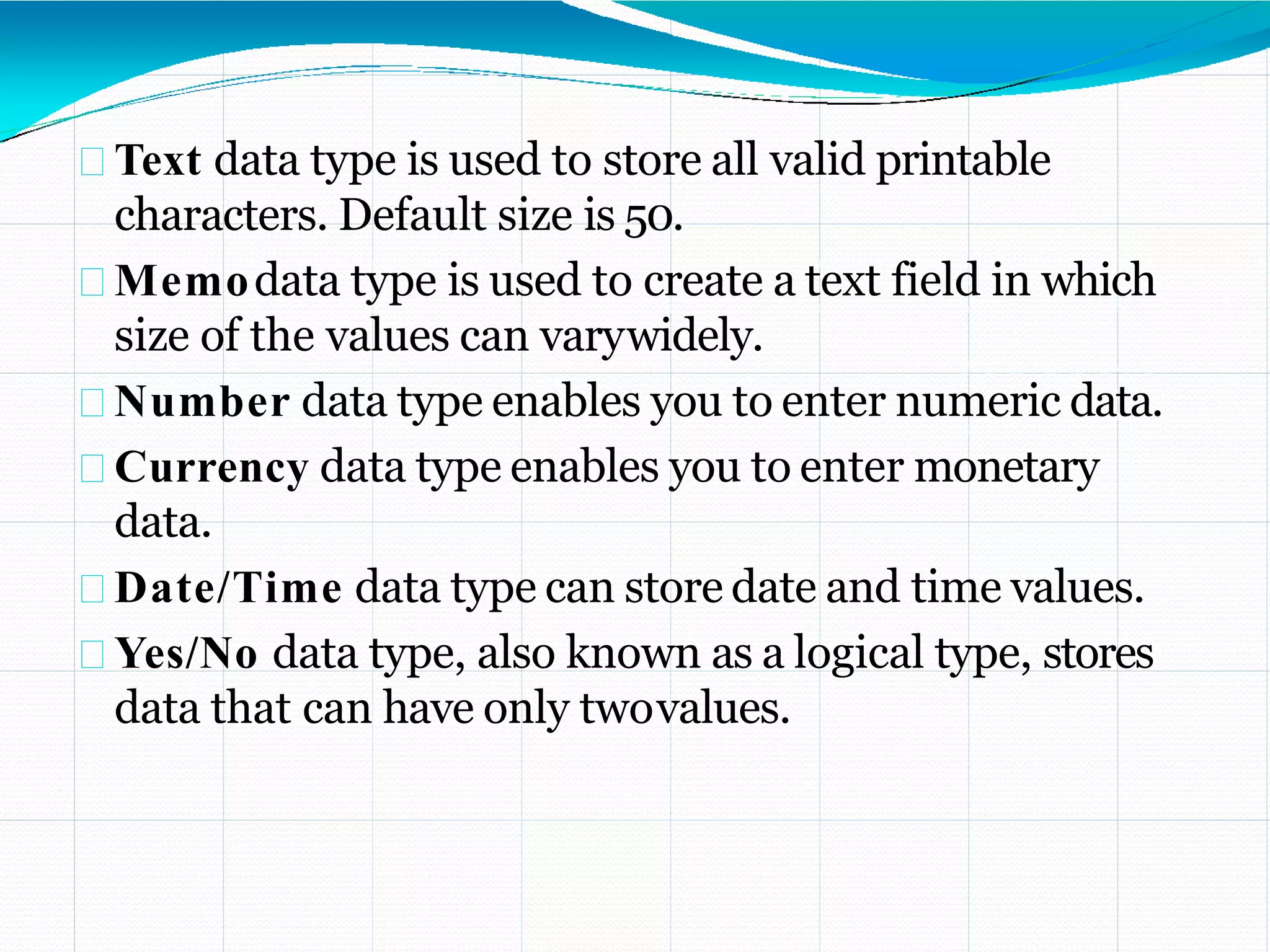 Text data type is used to store all valid printable characters. Default size is 50.

Memo data type is used to create a text field in which size of the values can varywidely.

Number data type enables you to enter numeric data.

Currency data type enables you to enter monetary data.

Date/Time data type can store date and time values.

Yes/No data type, also known as a logical type, stores data that can have only twovalues.